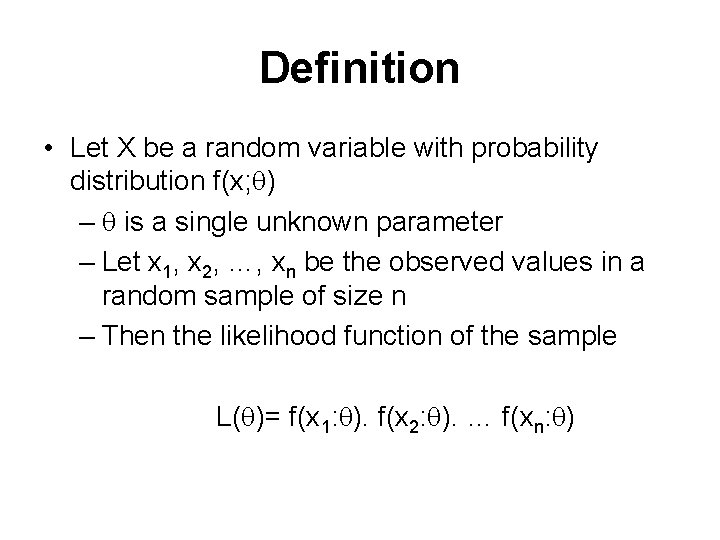 Definition

• Let X be a random variable with probability distribution $f(x;\theta)$

– $\theta$ is a single unknown parameter

– Let $x_1, x_2, \ldots, x_n$ be the observed values in a random sample of size n

– Then the likelihood function of the sample

$L(\theta)= f(x_1:\theta). f(x_2:\theta). \ldots f(x_n:\theta)$